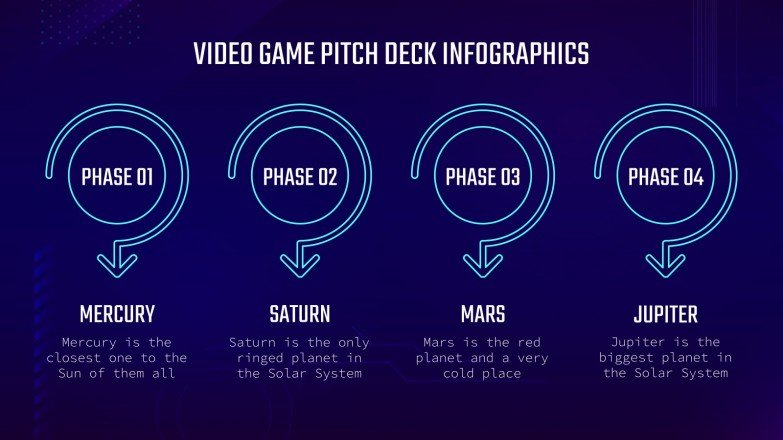 VIDEO GAME PITCH DECK INFOGRAPHICS

PHASE 01

MERCURY

Mercury is the closest one to the Sun of them all

PHASE 02

SATURN

Saturn is the only ringed planet in the Solar System

PHASE 03

MARS

Mars is the red planet and a very cold place

PHASE 04

JUPITER

Jupiter is the biggest planet in the Solar System